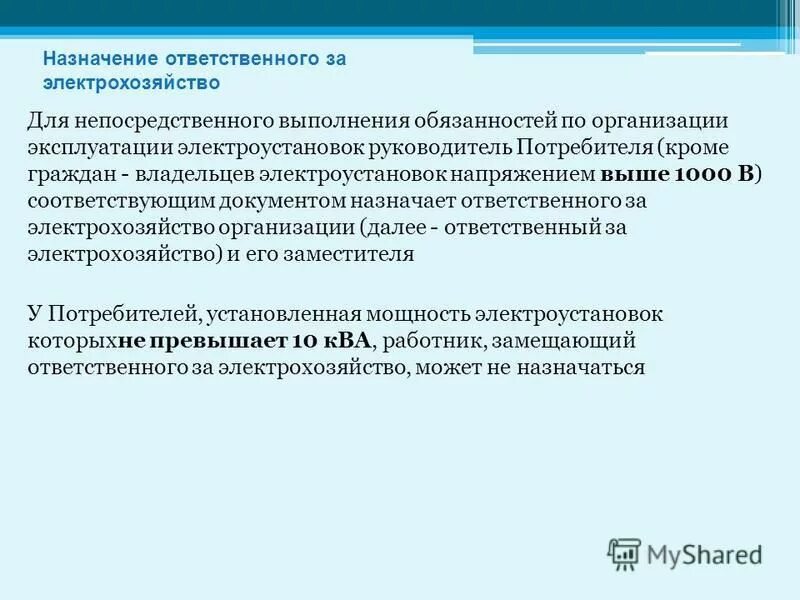 Назначение ответственного за электрохозяйство

Для непосредственного выполнения обязанностей по организации эксплуатации электроустановок руководитель Потребителя (кроме граждан - владельцев электроустановок напряжением выше 1000 В) соответствующим документом назначает ответственного за электрохозяйство организации (далее - ответственный за электрохозяйство) и его заместителя

У Потребителей, установленная мощность электроустановок которыхне превышает 10 кВА, работник, замещающий ответственного за электрохозяйство, может не назначаться

MyShared